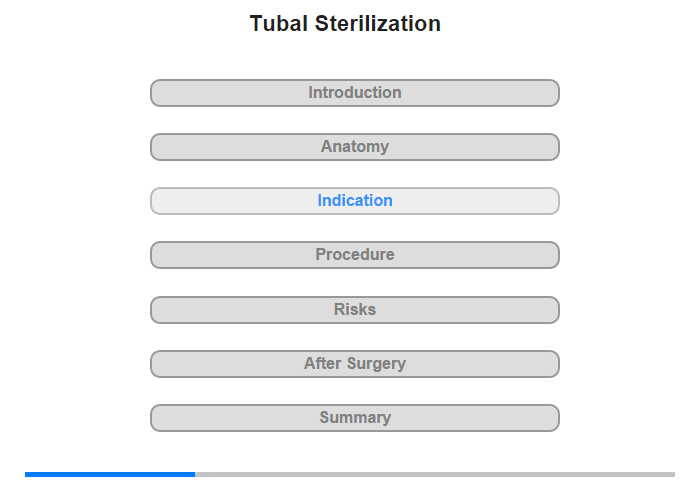 Tubal Sterilization

Introduction

Anatomy

Indication

Procedure

Risks

After Surgery

Summary